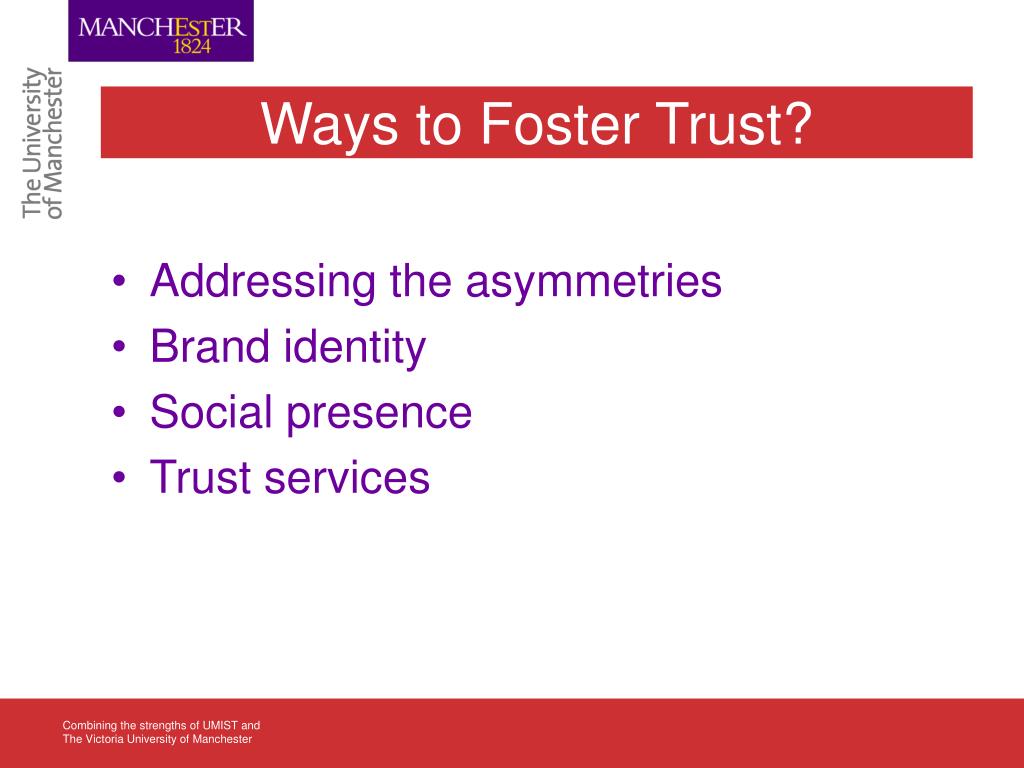 MANCHESTER
1824

The University of Manchester

Ways to Foster Trust?

• Addressing the asymmetries
• Brand identity
• Social presence
• Trust services

Combining the strengths of UMIST and
The Victoria University of Manchester